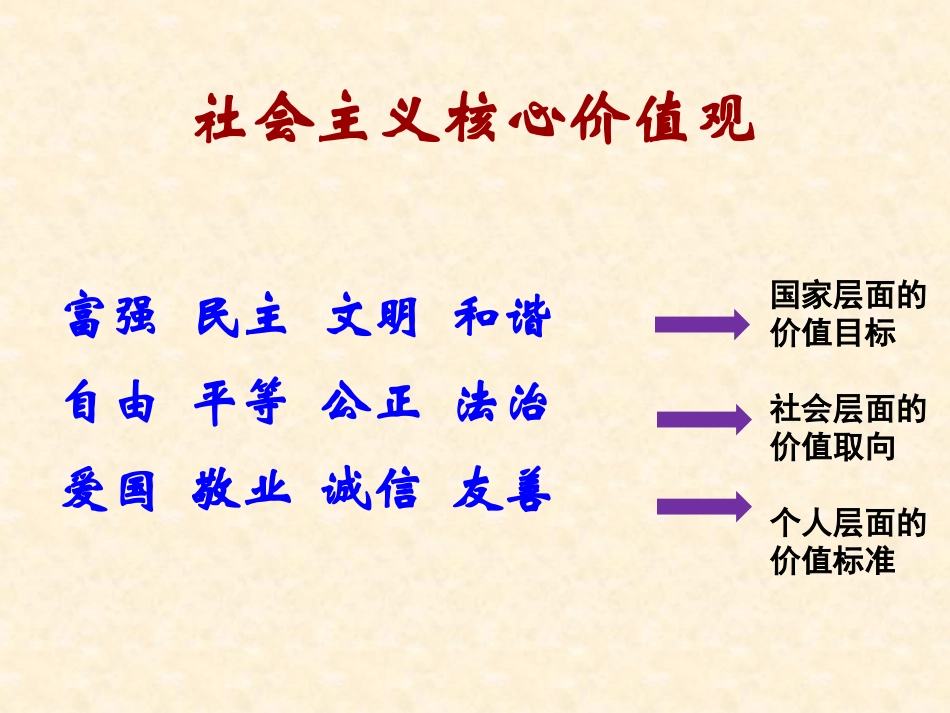 社会主义核心价值观

富强 民主 文明 和谐

国家层面的价值目标

自由 平等 公正 法治

社会层面的价值取向

爱国 敬业 诚信 友善

个人层面的价值标准